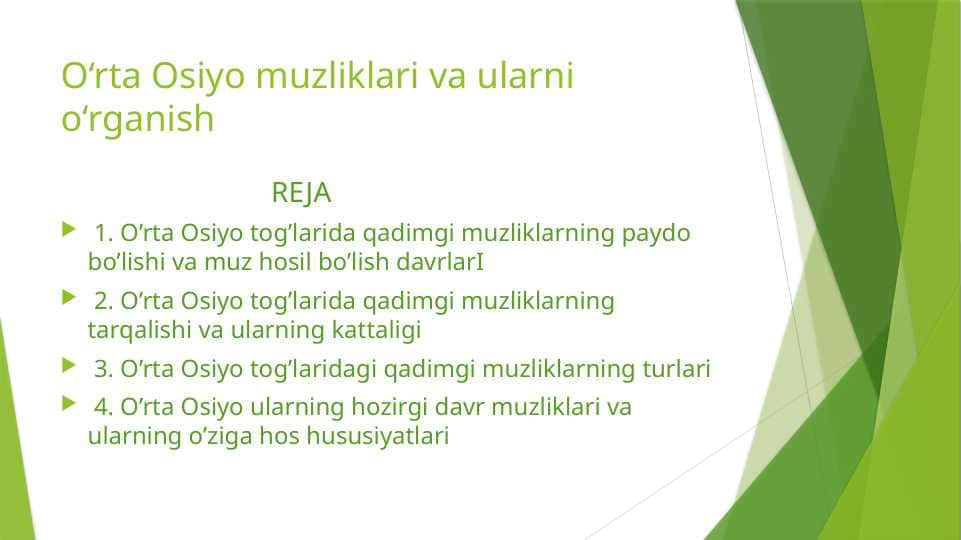 O‘rta Osiyo muzliklari va ularni o‘rganish

REJA

1. O’rta Osiyo tog’larida qadimgi muzliklarning paydo bo’lishi va muz hosil bo’lish davrlarI

2. O’rta Osiyo tog’larida qadimgi muzliklarning tarqalishi va ularning kattaligi

3. O’rta Osiyo tog’laridagi qadimgi muzliklarning turlari

4. O’rta Osiyo ularning hozirgi davr muzliklari va ularning o’ziga hos hususiyatlari